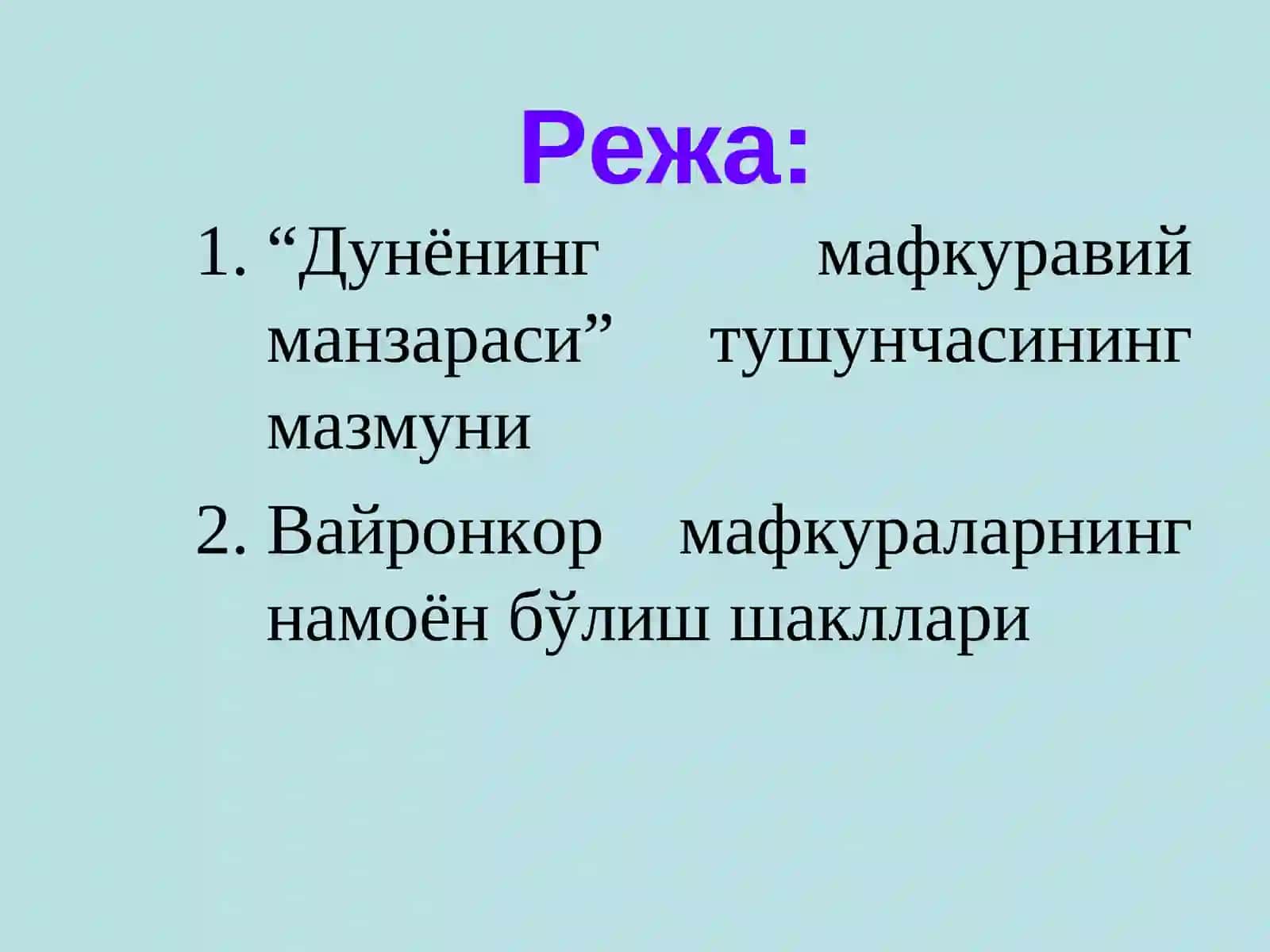 Режа:

1. “Дунёнинг мафкуравий манзараси” тушунчасининг мазмуни

2. Вайронкор мафкураларнинг намоён бўлиш шакллари